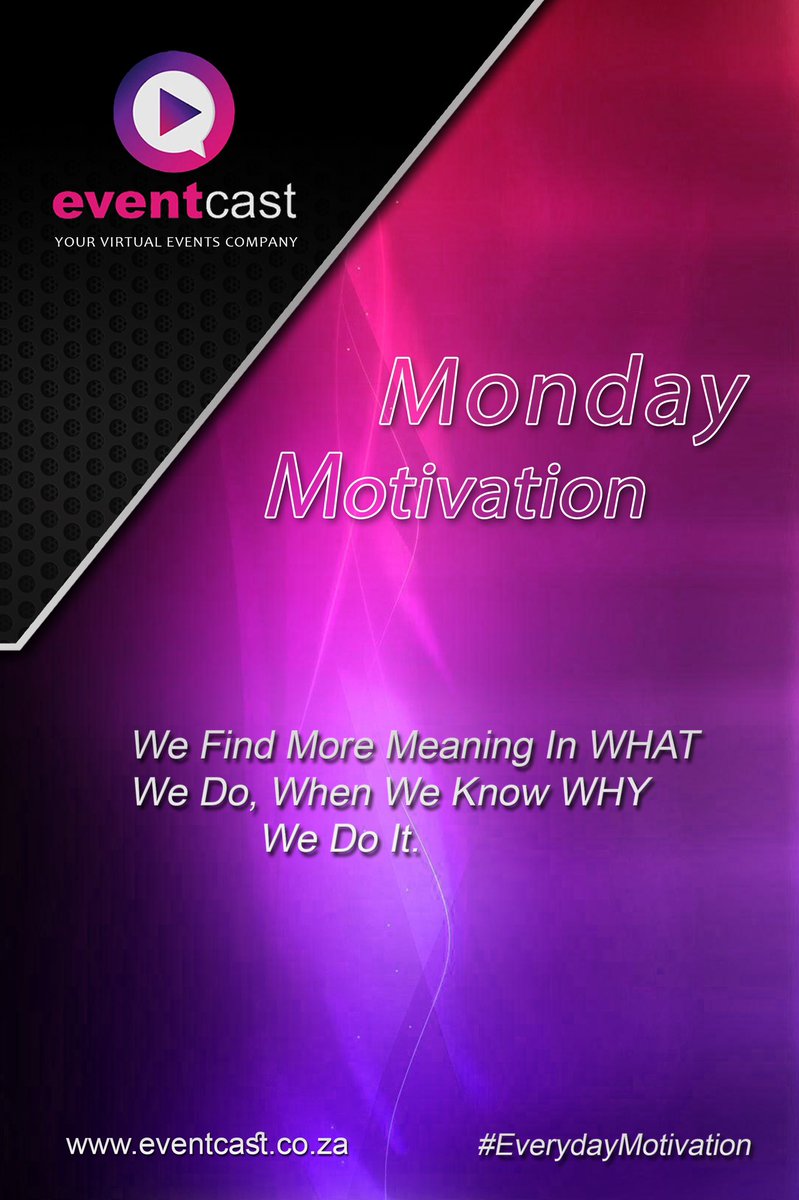 eventcast
YOUR VIRTUAL EVENTS COMPANY

Monday Motivation

We Find More Meaning In WHAT We Do, When We Know WHY We Do It.

www.eventcast.co.za

#EverydayMotivation